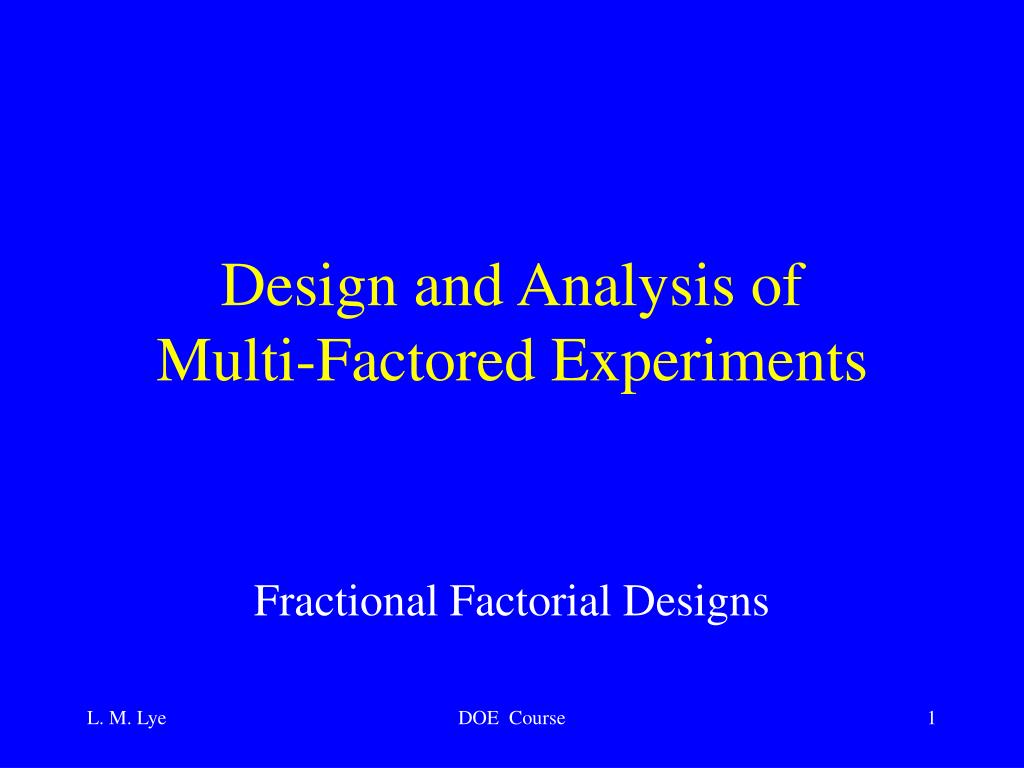 Design and Analysis of Multi-Factored Experiments

Fractional Factorial Designs

L. M. Lye

DOE Course

1